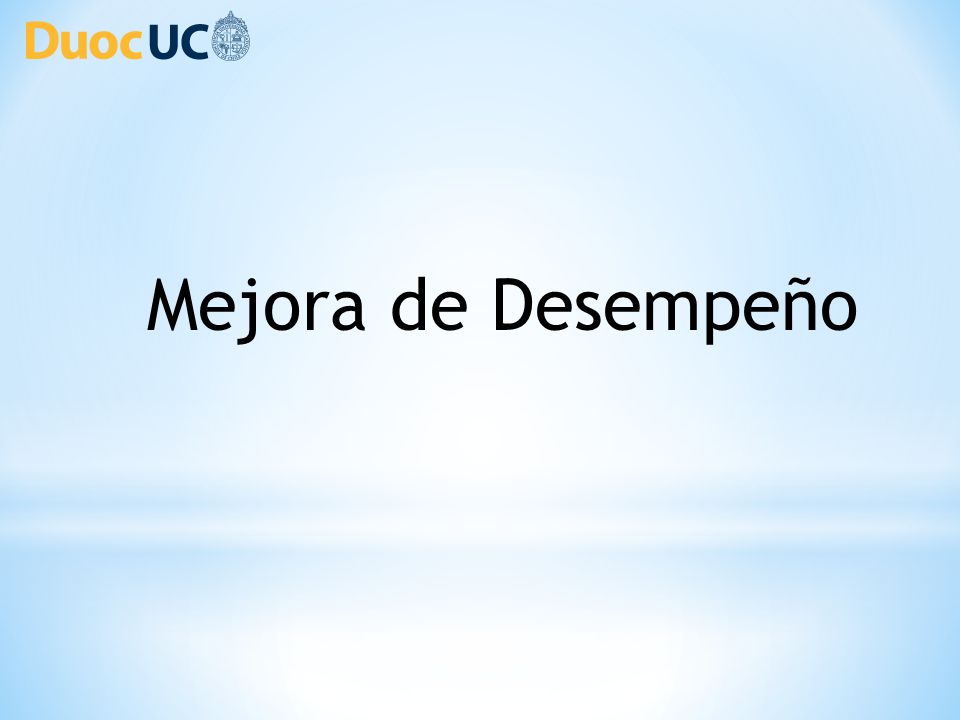 DuocUC

Mejora de Desempeño